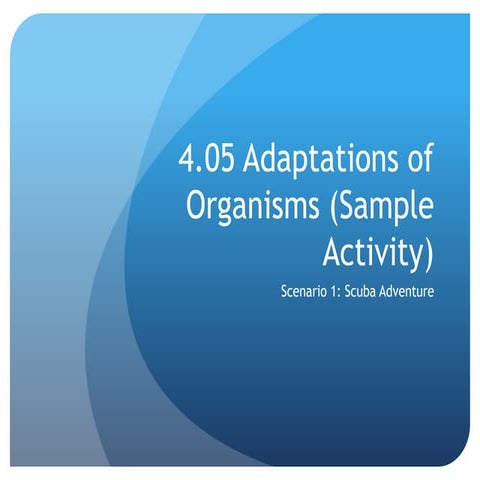 4.05 Adaptations of Organisms (Sample Activity)

Scenario 1: Scuba Adventure